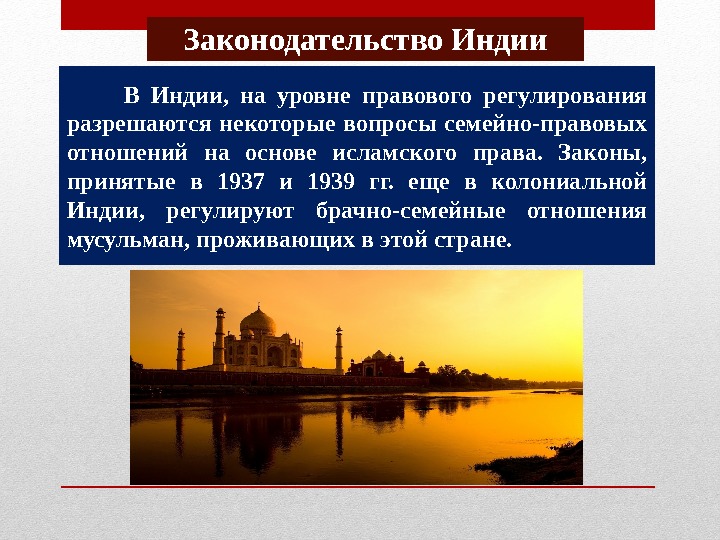 Законодательство Индии

В Индии, на уровне правового регулирования разрешаются некоторые вопросы семейно-правовых отношений на основе исламского права. Законы, принятые в 1937 и 1939 гг. еще в колониальной Индии, регулируют брачно-семейные отношения мусульман, проживающих в этой стране.